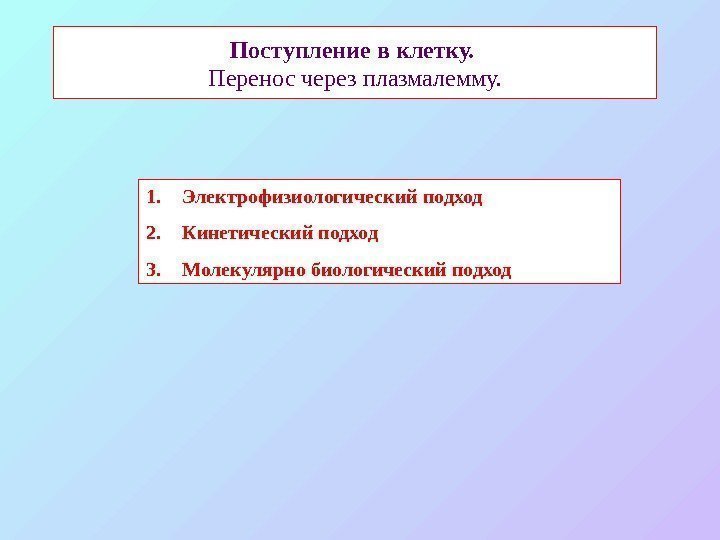 Поступление в клетку.
Перенос через плазмалемму.

1. Электрофизиологический подход
2. Кинетический подход
3. Молекулярно биологический подход